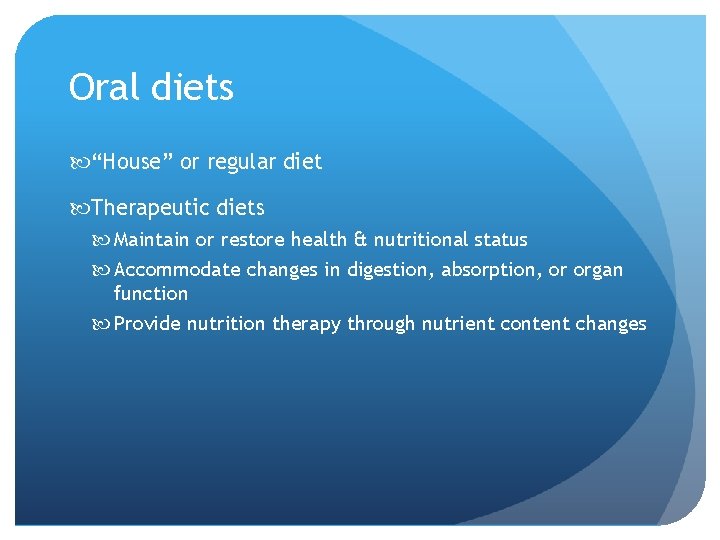 Oral diets

“House” or regular diet

Therapeutic diets

Maintain or restore health & nutritional status

Accommodate changes in digestion, absorption, or organ function

Provide nutrition therapy through nutrient content changes